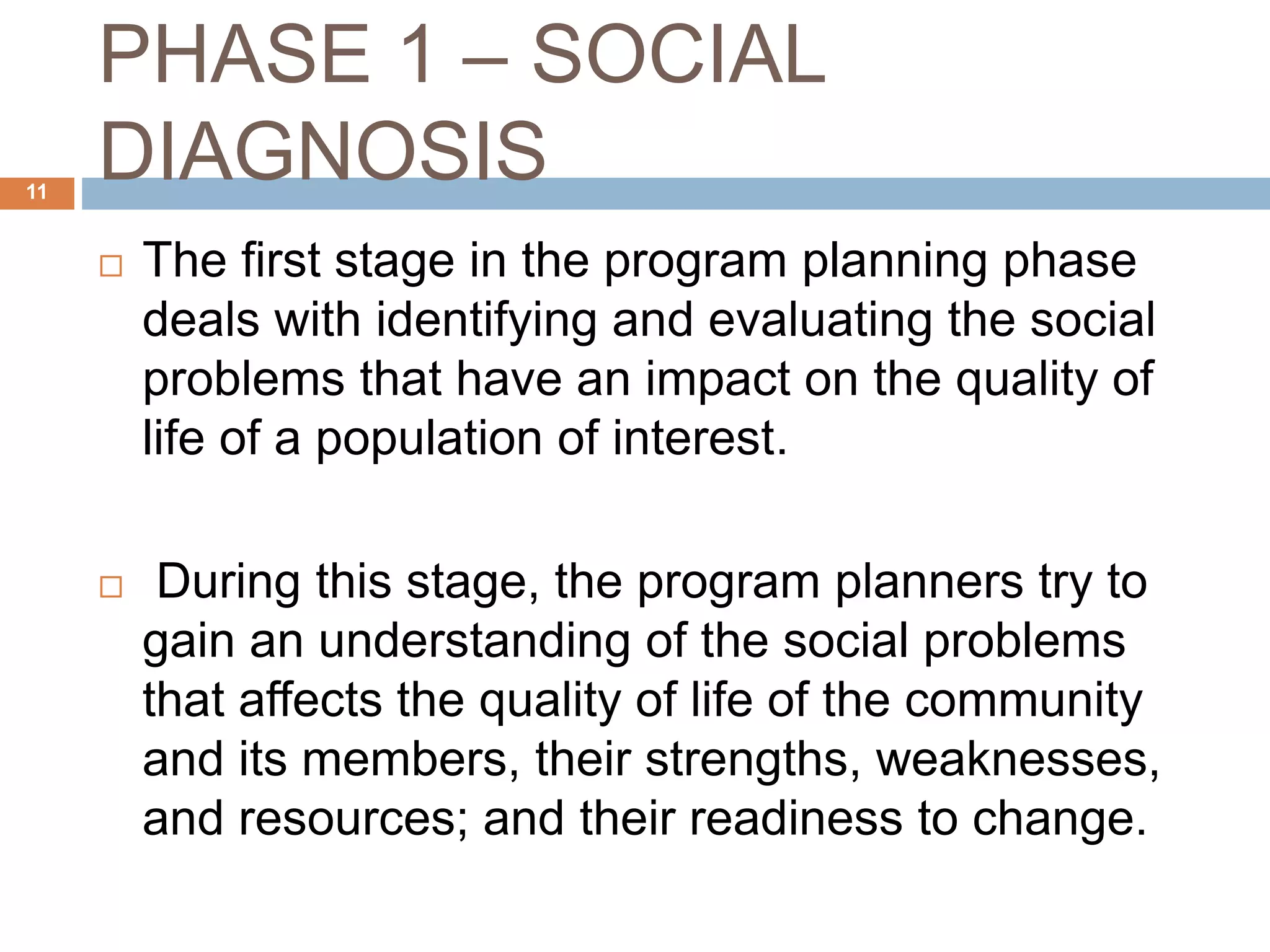 PHASE 1 – SOCIAL DIAGNOSIS

11

□ The first stage in the program planning phase deals with identifying and evaluating the social problems that have an impact on the quality of life of a population of interest.

□ During this stage, the program planners try to gain an understanding of the social problems that affects the quality of life of the community and its members, their strengths, weaknesses, and resources; and their readiness to change.